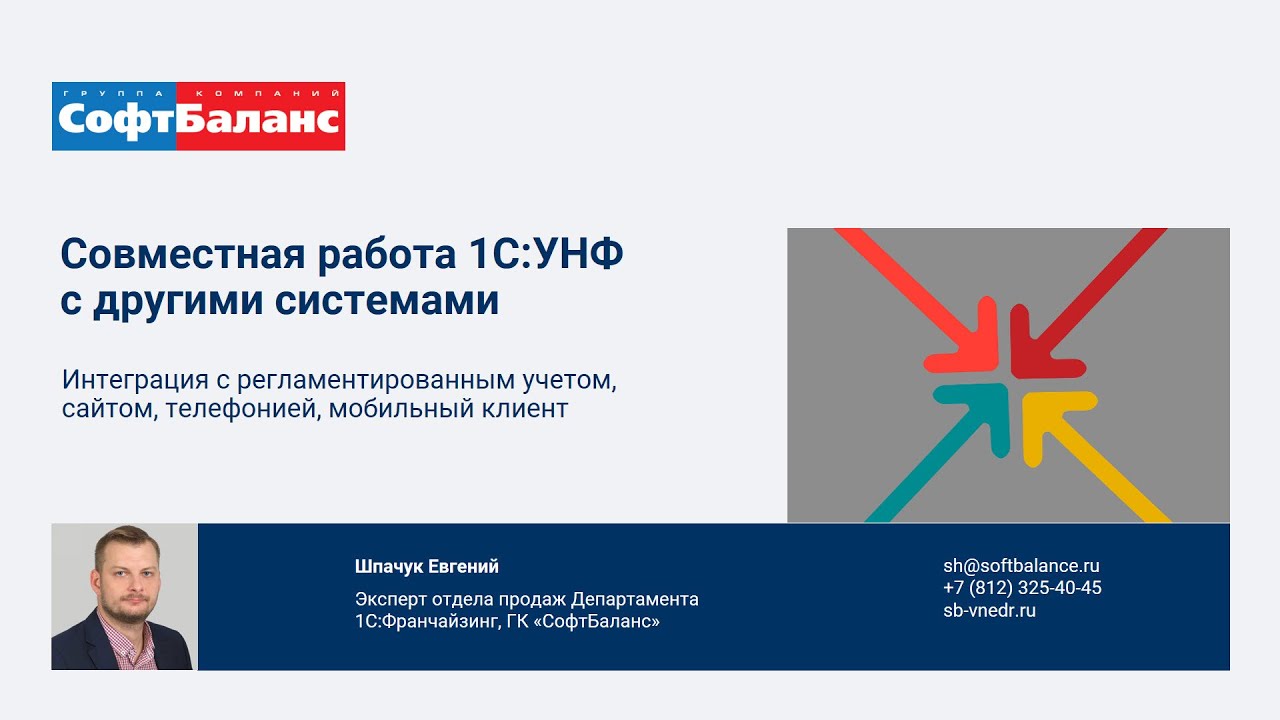 ГРУППА КОМПАНИЙ
СофтБаланс

Совместная работа 1С:УНФ с другими системами

Интеграция с регламентированным учетом, сайтом, телефонией, мобильный клиент

Шпачук Евгений

Эксперт отдела продаж Департамента 1С:Франчайзинг, ГК «СофтБаланс»

sh@softbalance.ru
+7 (812) 325-40-45
sb-vnedr.ru